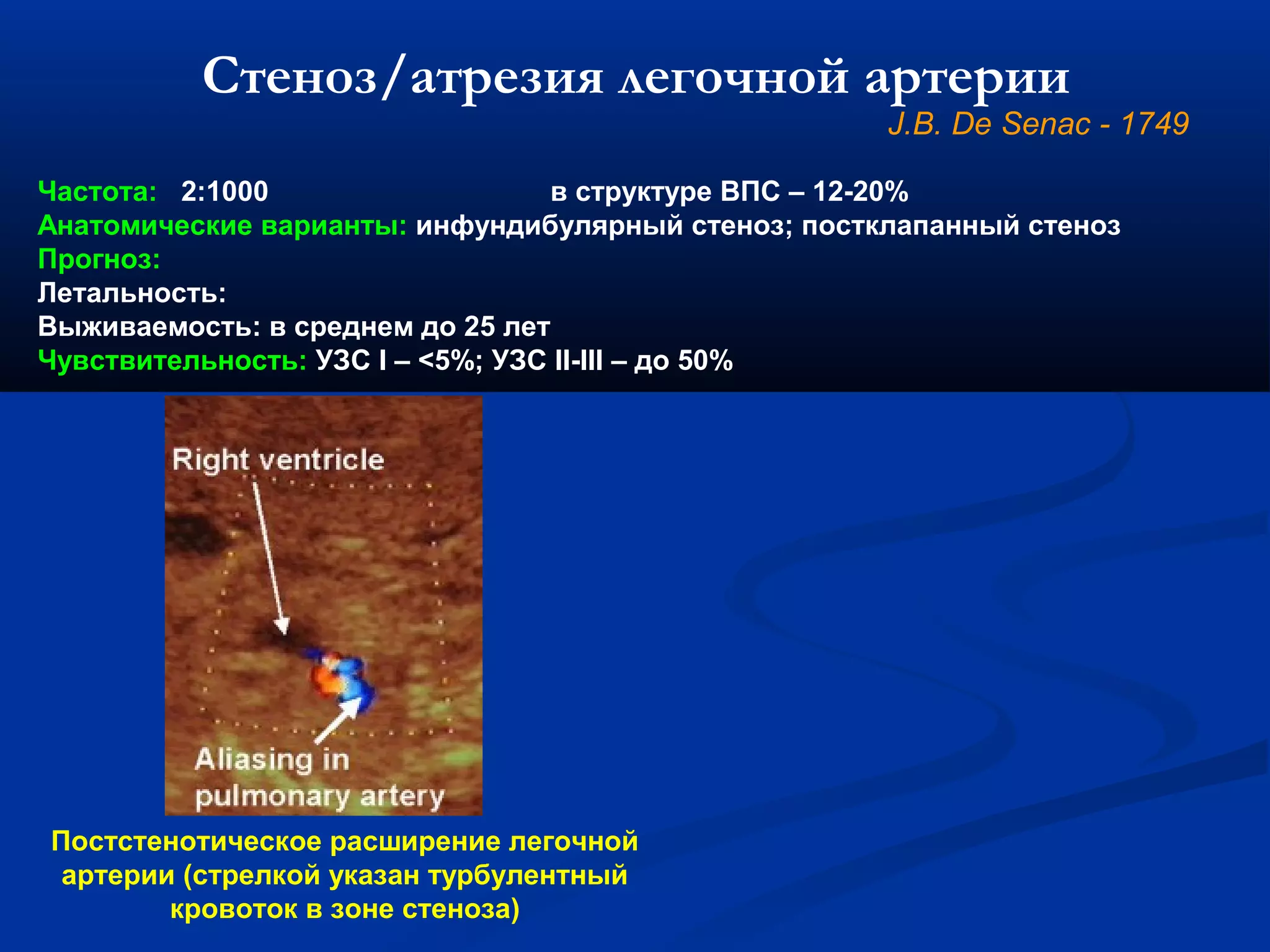 Стеноз/атрезия легочной артерии

J.B. De Senac - 1749

Частота: 2:1000 в структуре ВПС – 12-20%
Анатомические варианты: инфундибулярный стеноз; постклапанный стеноз
Прогноз:
Летальность:
Выживаемость: в среднем до 25 лет
Чувствительность: УЗС I – <5%; УЗС II-III – до 50%

Right ventricle

Aliasing in pulmonary artery

Постстенотическое расширение легочной артерии (стрелкой указан турбулентный кровоток в зоне стеноза)